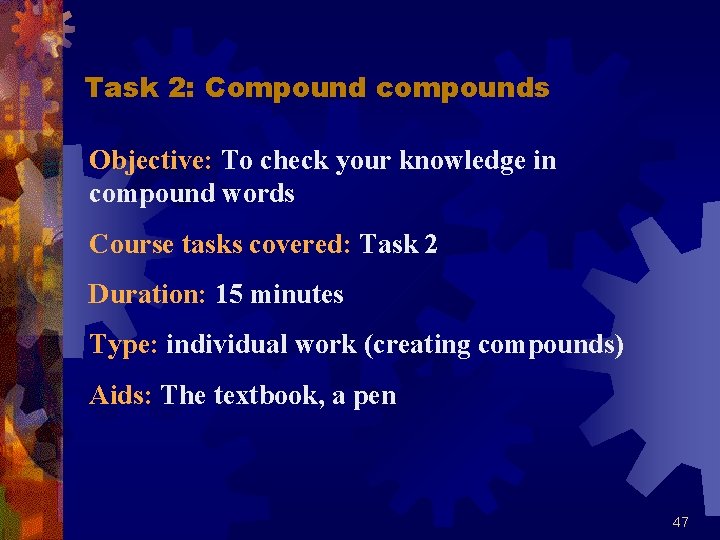 Task 2: Compound compounds

Objective: To check your knowledge in compound words

Course tasks covered: Task 2

Duration: 15 minutes

Type: individual work (creating compounds)

Aids: The textbook, a pen

47